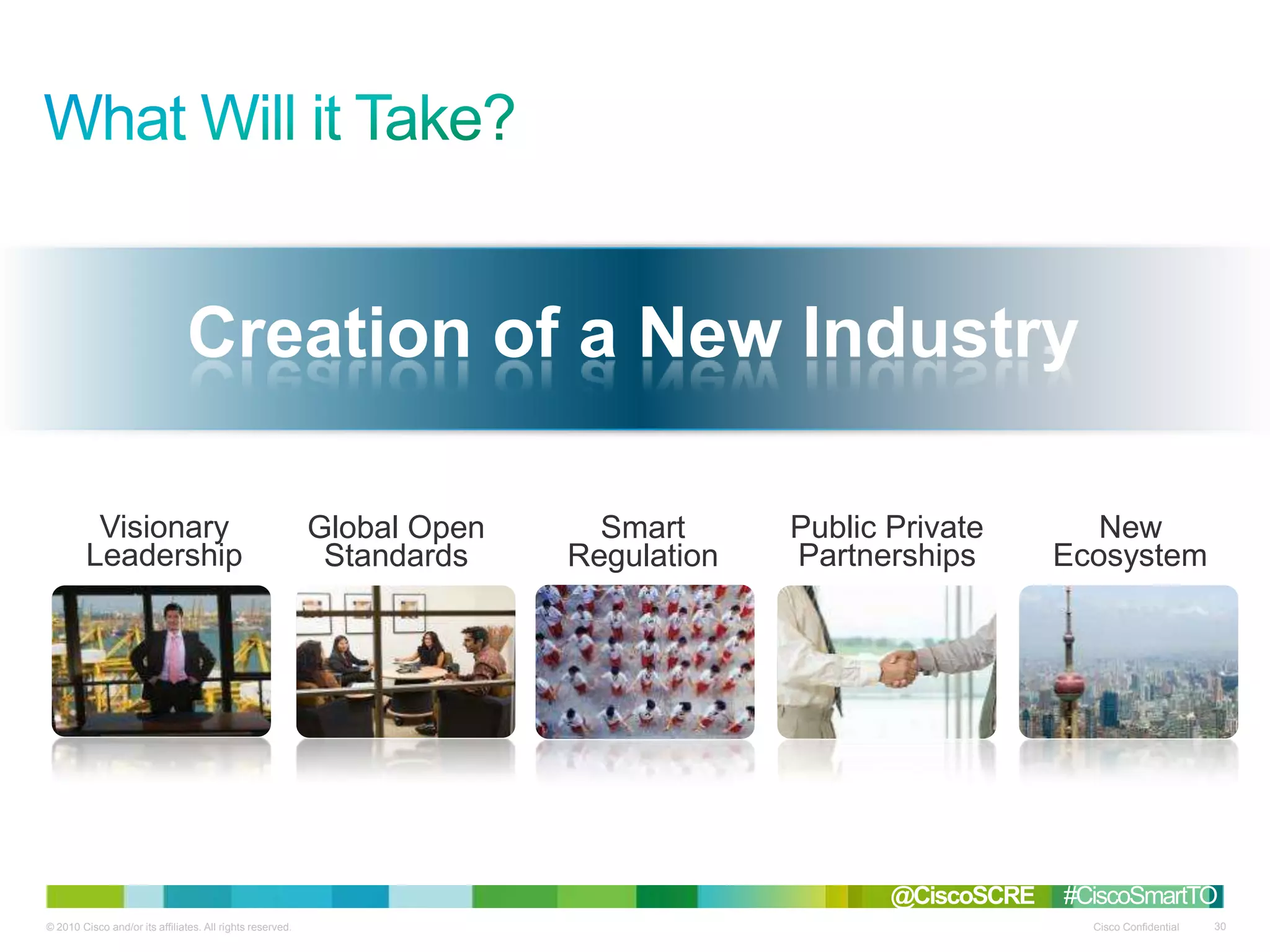 What Will it Take?

Creation of a New Industry

Visionary Leadership

Global Open Standards

Smart Regulation

Public Private Partnerships

New Ecosystem

@CiscoSCRE #CiscoSmartTO

© 2010 Cisco and/or its affiliates. All rights reserved.

Cisco Confidential

30